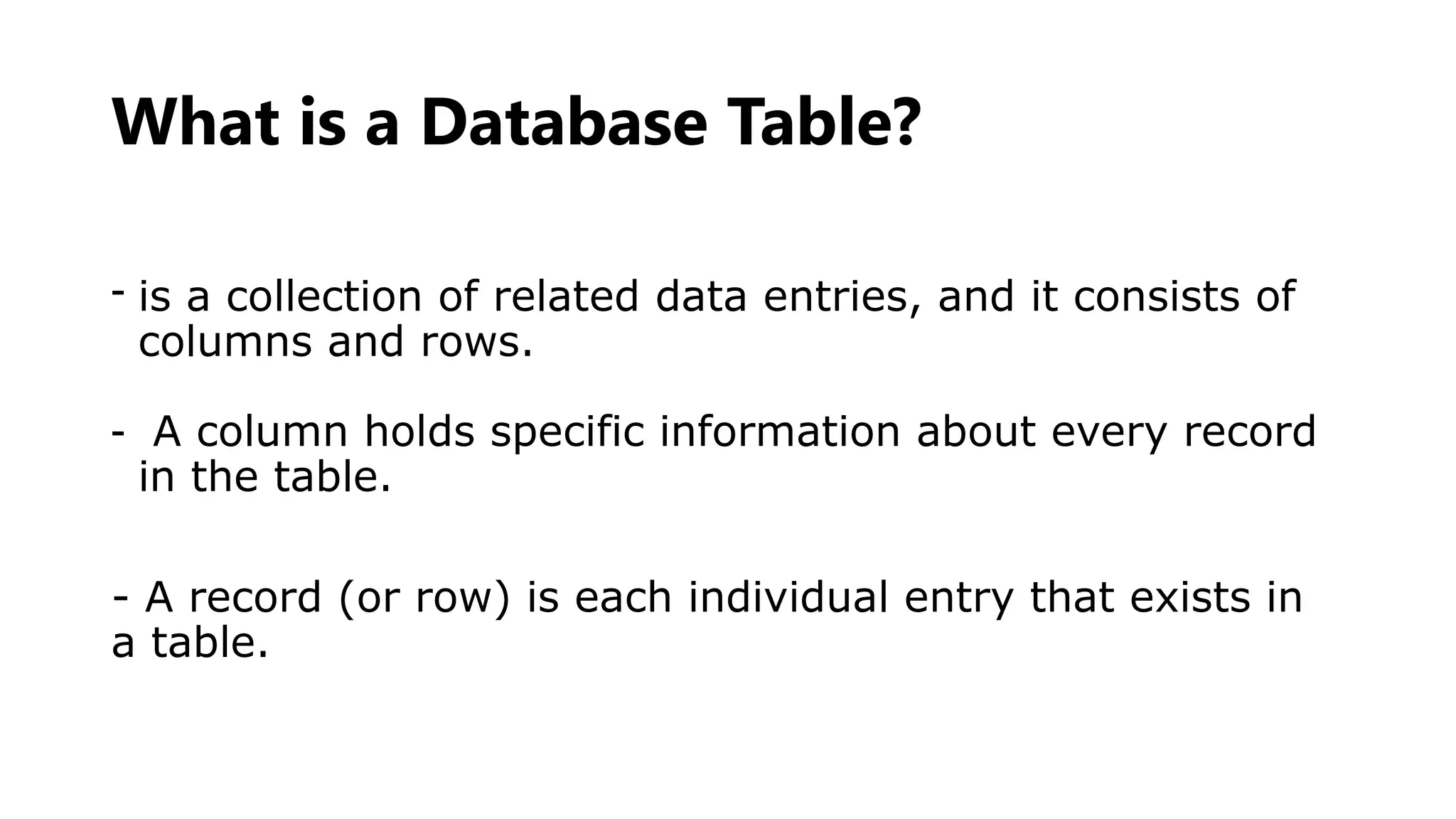 What is a Database Table?

- is a collection of related data entries, and it consists of columns and rows.

- A column holds specific information about every record in the table.

- A record (or row) is each individual entry that exists in a table.